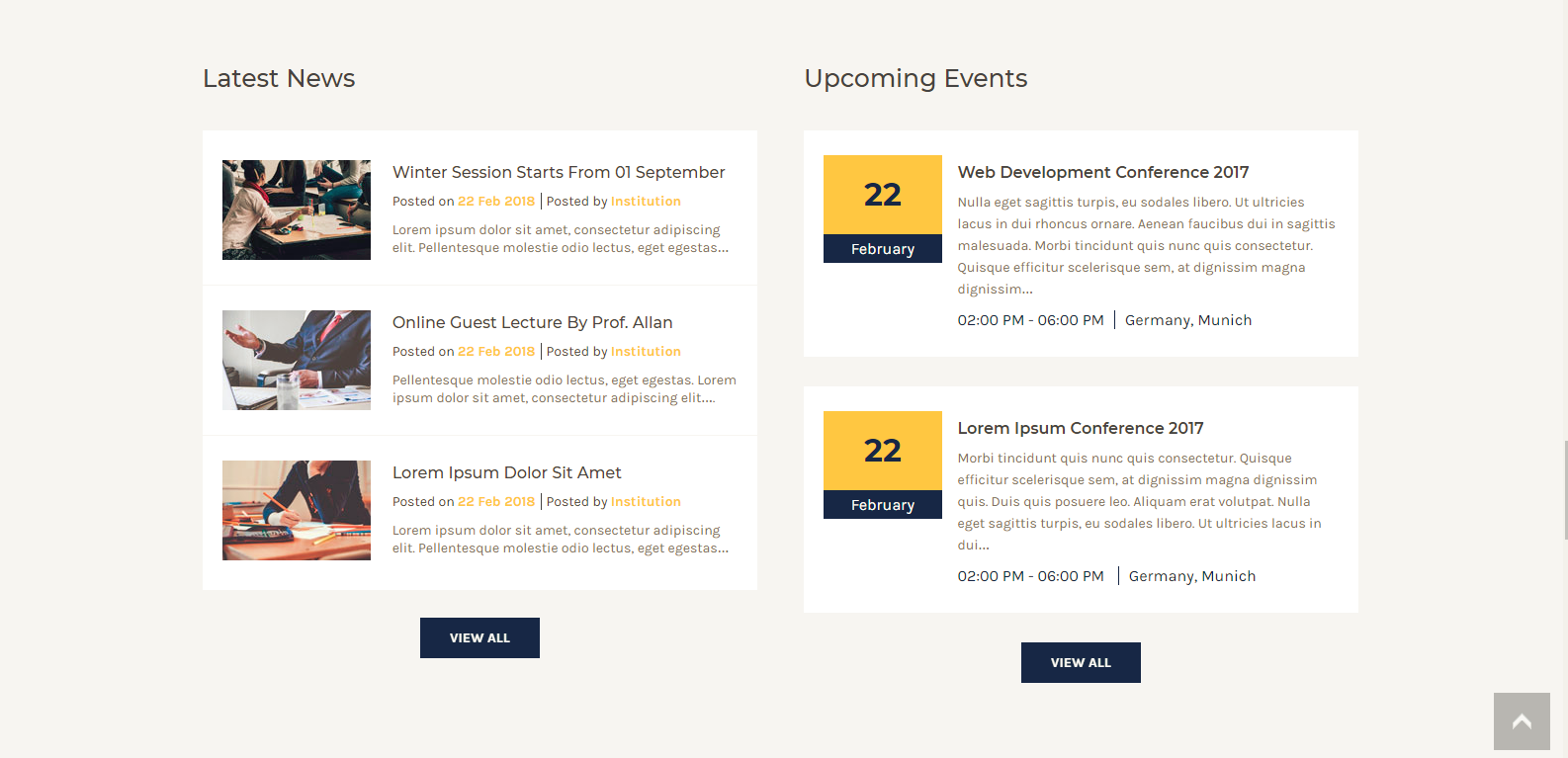 Latest News

Winter Session Starts From 01 September

Posted on 22 Feb 2018 | Posted by Institution

Lorem ipsum dolor sit amet, consectetur adipiscing elit. Pellentesque molestie odio lectus, eget egestas...

Online Guest Lecture By Prof. Allan

Posted on 22 Feb 2018 | Posted by Institution

Pellentesque molestie odio lectus, eget egestas. Lorem ipsum dolor sit amet, consectetur adipiscing elit....

Lorem Ipsum Dolor Sit Amet

Posted on 22 Feb 2018 | Posted by Institution

Lorem ipsum dolor sit amet, consectetur adipiscing elit. Pellentesque molestie odio lectus, eget egestas...

VIEW ALL

Upcoming Events

22
February

Web Development Conference 2017

Nulla eget sagittis turpis, eu sodales libero. Ut ultricies lacus in dui rhoncus ornare. Aenean faucibus dui in sagittis malesuada. Morbi tincidunt quis nunc quis consectetur. Quisque efficitur scelerisque sem, at dignissim magna dignissim...

02:00 PM - 06:00 PM | Germany, Munich

22
February

Lorem Ipsum Conference 2017

Morbi tincidunt quis nunc quis consectetur. Quisque efficitur scelerisque sem, at dignissim magna dignissim quis. Duis quis posuere leo. Aliquam erat volutpat. Nulla eget sagittis turpis, eu sodales libero. Ut ultricies lacus in dui...

02:00 PM - 06:00 PM | Germany, Munich

VIEW ALL